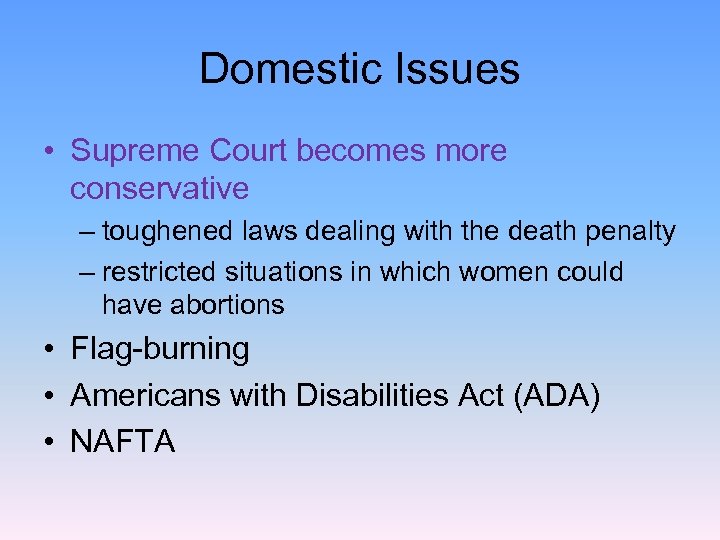 Domestic Issues

• Supreme Court becomes more conservative
– toughened laws dealing with the death penalty
– restricted situations in which women could have abortions
• Flag-burning
• Americans with Disabilities Act (ADA)
• NAFTA